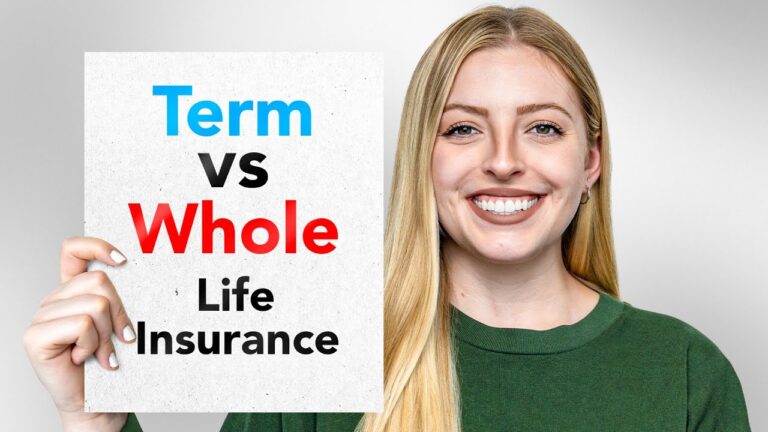 Term
vs
Whole
Life
Insurance